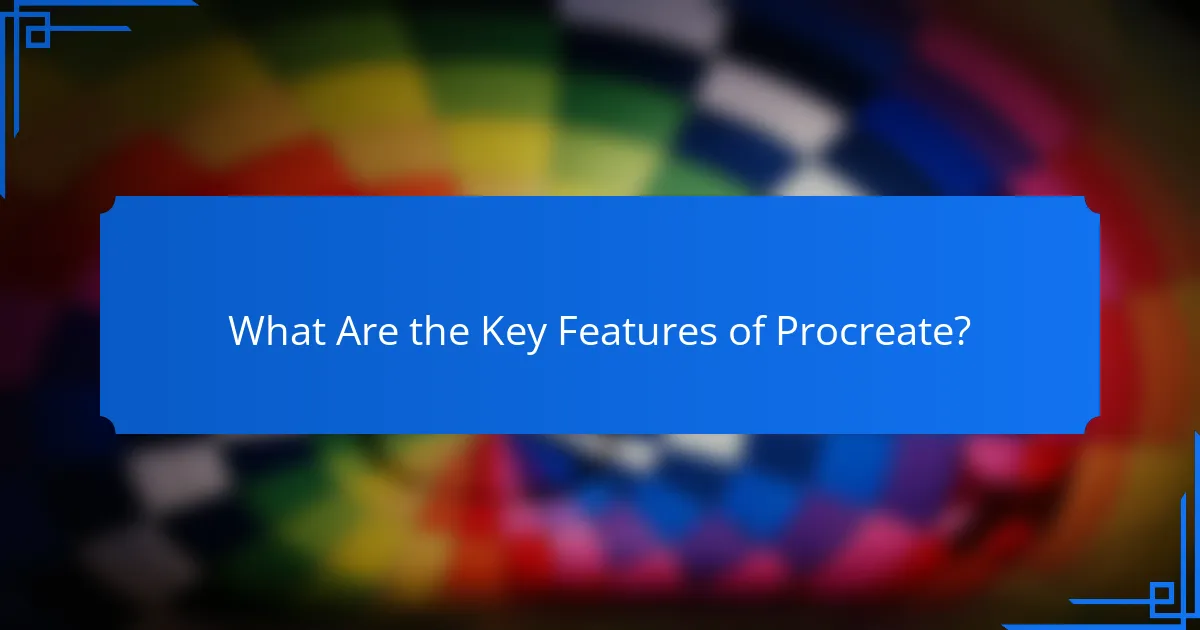 What Are the Key Features of Procreate?